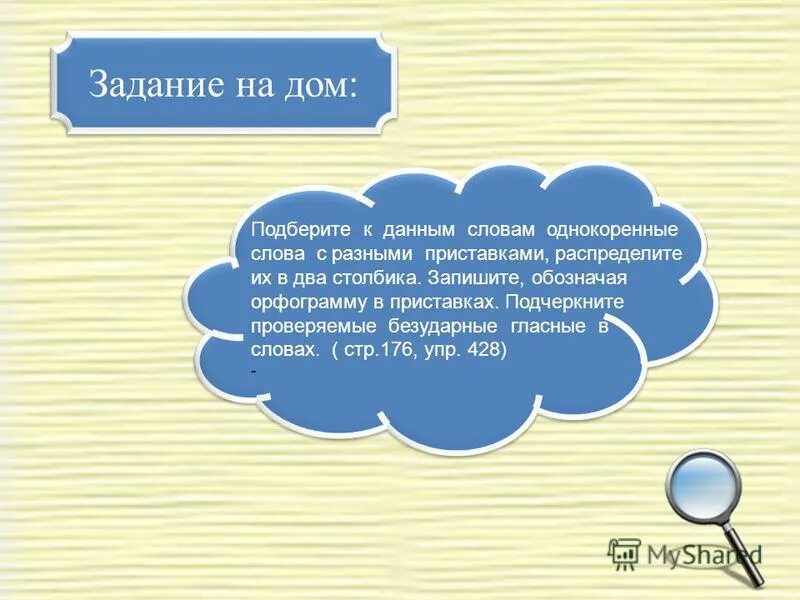 Задание на дом:

Подберите к данным словам однокоренные слова с разными приставками, распределите их в два столбика. Запишите, обозначая орфограмму в приставках. Подчеркните проверяемые безударные гласные в словах. ( стр.176, упр. 428)
-

MyShared